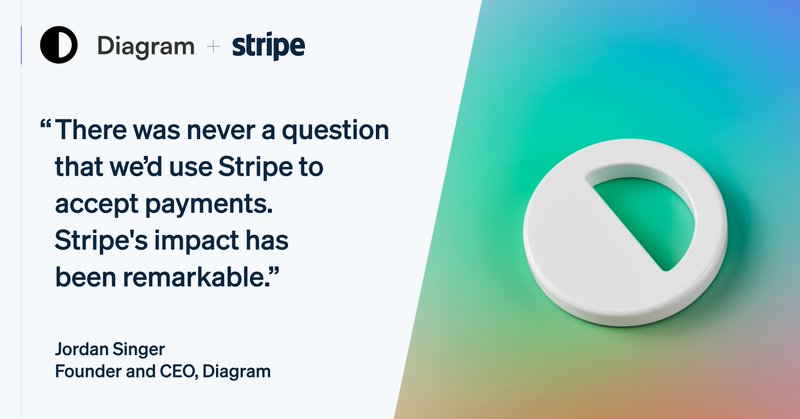 Diagram + stripe

“There was never a question that we’d use Stripe to accept payments. Stripe's impact has been remarkable.”

Jordan Singer
Founder and CEO, Diagram